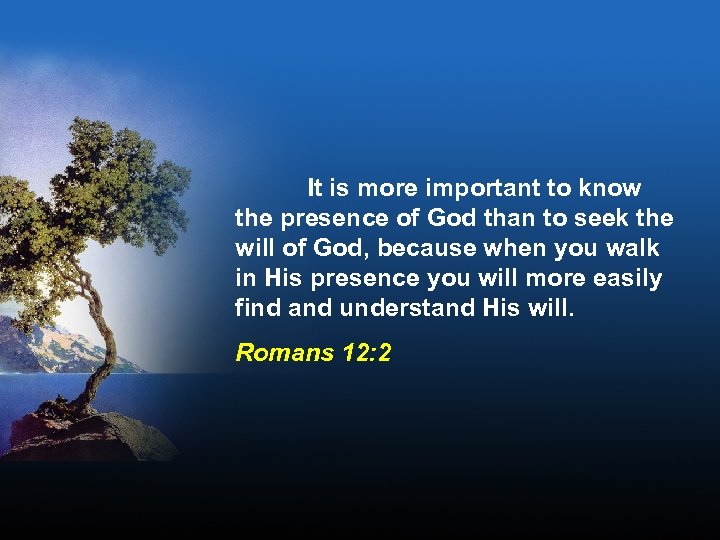 It is more important to know the presence of God than to seek the will of God, because when you walk in His presence you will more easily find and understand His will.

Romans 12:2